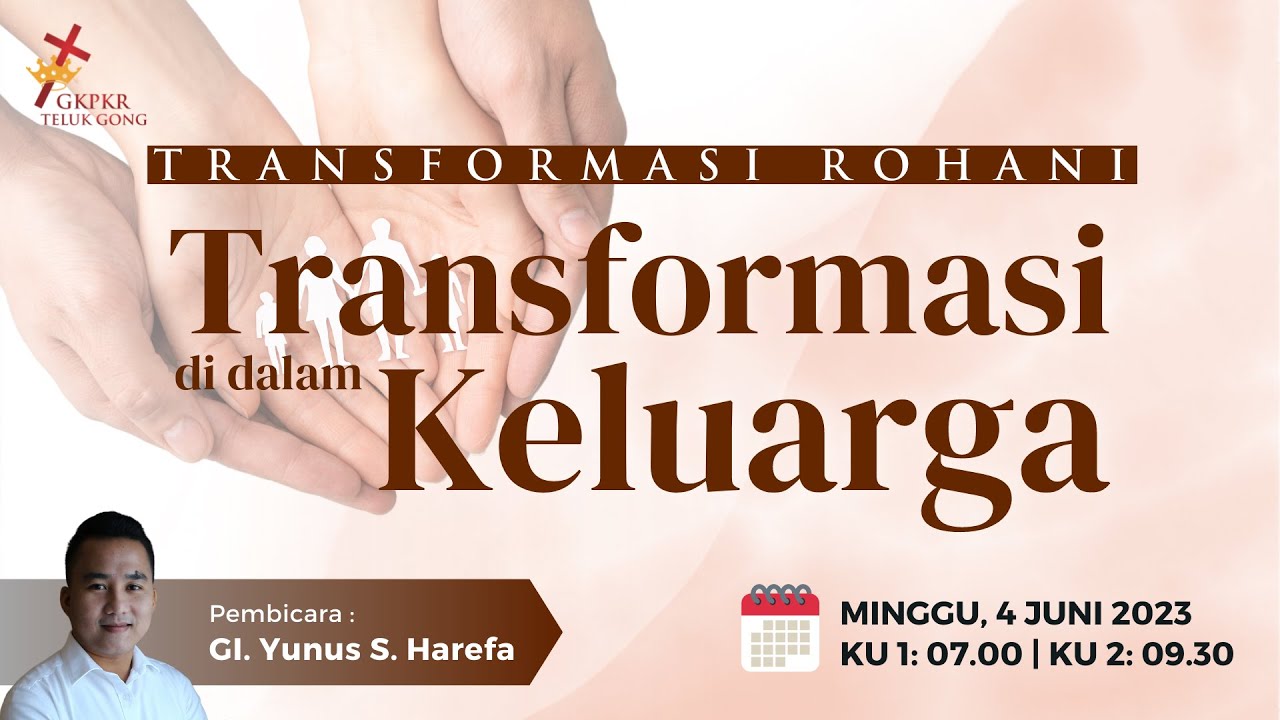 GKPKR
TELUK GONG

TRANSFORMASI ROHANI

Transformasi di dalam Keluarga

Pembicara :
GI. Yunus S. Harefa

MINGGU, 4 JUNI 2023
KU 1: 07.00 | KU 2: 09.30